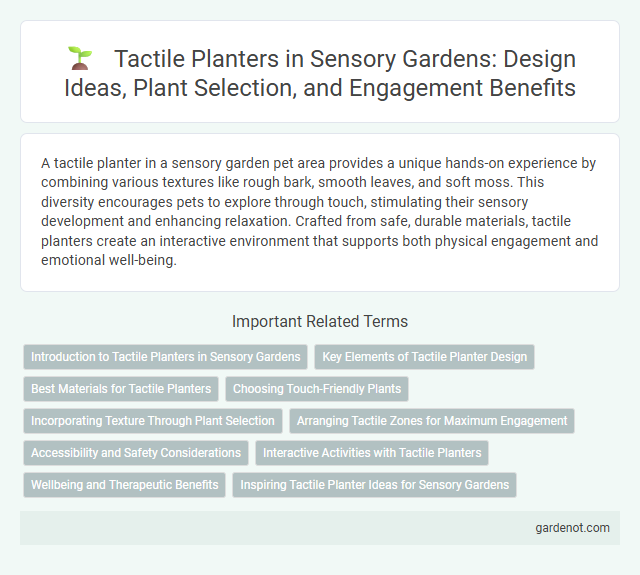 Tactile Planters in Sensory Gardens: Design Ideas, Plant Selection, and Engagement Benefits

A tactile planter in a sensory garden pet area provides a unique hands-on experience by combining various textures like rough bark, smooth leaves, and soft moss. This diversity encourages pets to explore through touch, stimulating their sensory development and enhancing relaxation. Crafted from safe, durable materials, tactile planters create an interactive environment that supports both physical engagement and emotional well-being.

Important Related Terms

Introduction to Tactile Planters in Sensory Gardens
Key Elements of Tactile Planter Design
Best Materials for Tactile Planters
Choosing Touch-Friendly Plants
Incorporating Texture Through Plant Selection
Arranging Tactile Zones for Maximum Engagement
Accessibility and Safety Considerations
Interactive Activities with Tactile Planters
Wellbeing and Therapeutic Benefits
Inspiring Tactile Planter Ideas for Sensory Gardens

gardenot.com